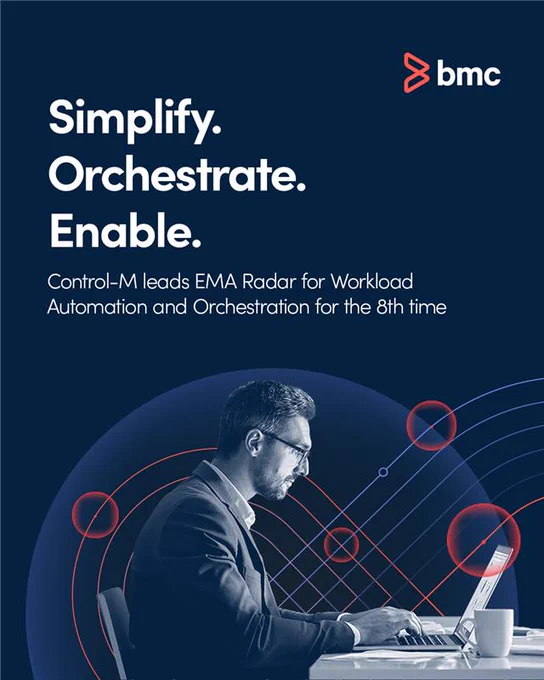 bmc

Simplify.
Orchestrate.
Enable.

Control-M leads EMA Radar for Workload Automation and Orchestration for the 8th time